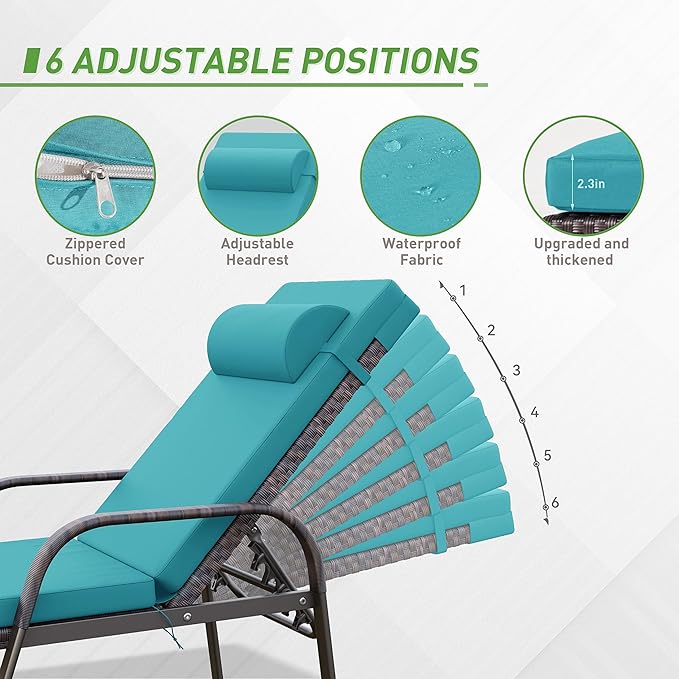 6 ADJUSTABLE POSITIONS

Zippered Cushion Cover

Adjustable Headrest

Waterproof Fabric

2.3in

Upgraded and thickened

1
2
3
4
5
6